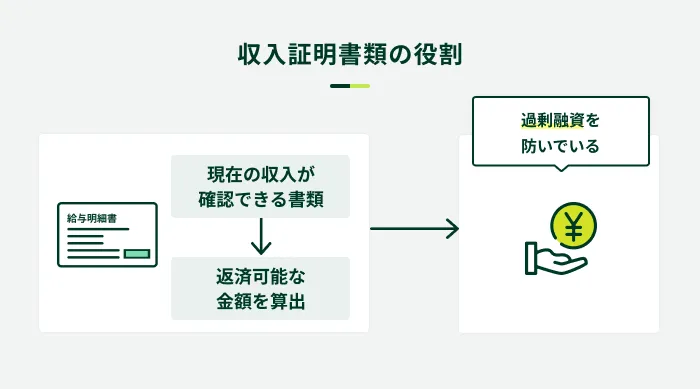 収入証明書類の役割

給与明細書

現在の収入が確認できる書類

返済可能な金額を算出

過剰融資を防いでいる

¥